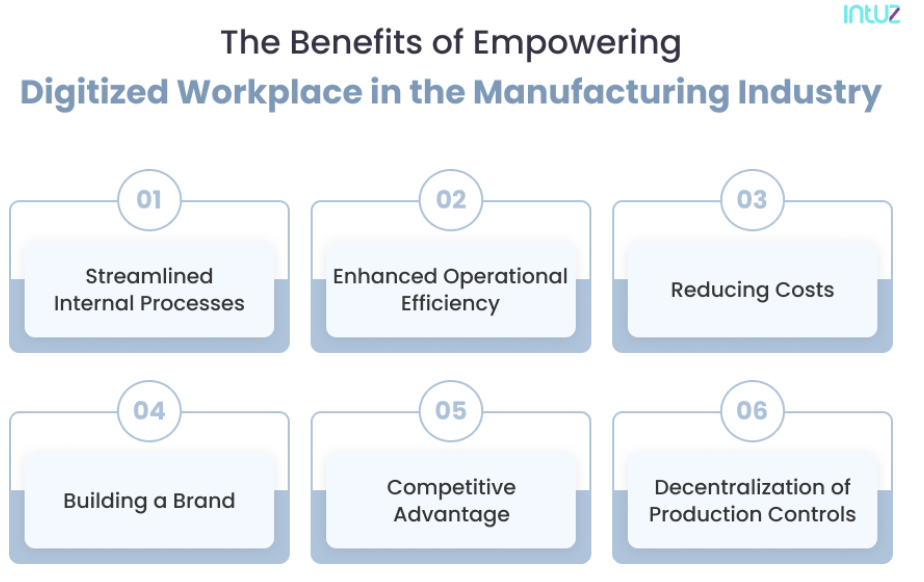 intuz

The Benefits of Empowering
Digitized Workplace in the Manufacturing Industry

01
Streamlined Internal Processes

02
Enhanced Operational Efficiency

03
Reducing Costs

04
Building a Brand

05
Competitive Advantage

06
Decentralization of Production Controls